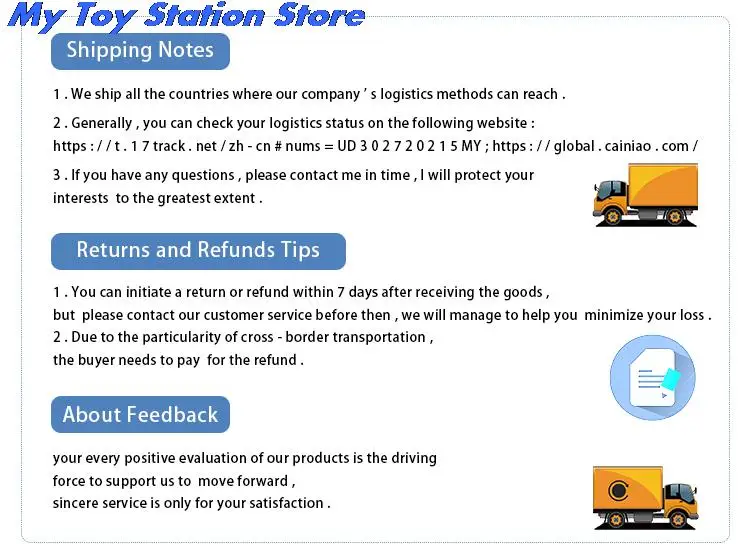 My Toy Station Store

Shipping Notes

1 . We ship all the countries where our company ' s logistics methods can reach .

2 . Generally , you can check your logistics status on the following website :
https : / / t . 1 7 track . net / zh - cn # nums = UD 3 0 2 7 2 0 2 1 5 MY ; https : / / global . cainiao . com /

3 . If you have any questions , please contact me in time , I will protect your interests to the greatest extent .

Returns and Refunds Tips

1 . You can initiate a return or refund within 7 days after receiving the goods , but please contact our customer service before then , we will manage to help you minimize your loss .
2 . Due to the particularity of cross - border transportation , the buyer needs to pay for the refund .

About Feedback

your every positive evaluation of our products is the driving force to support us to move forward , sincere service is only for your satisfaction .